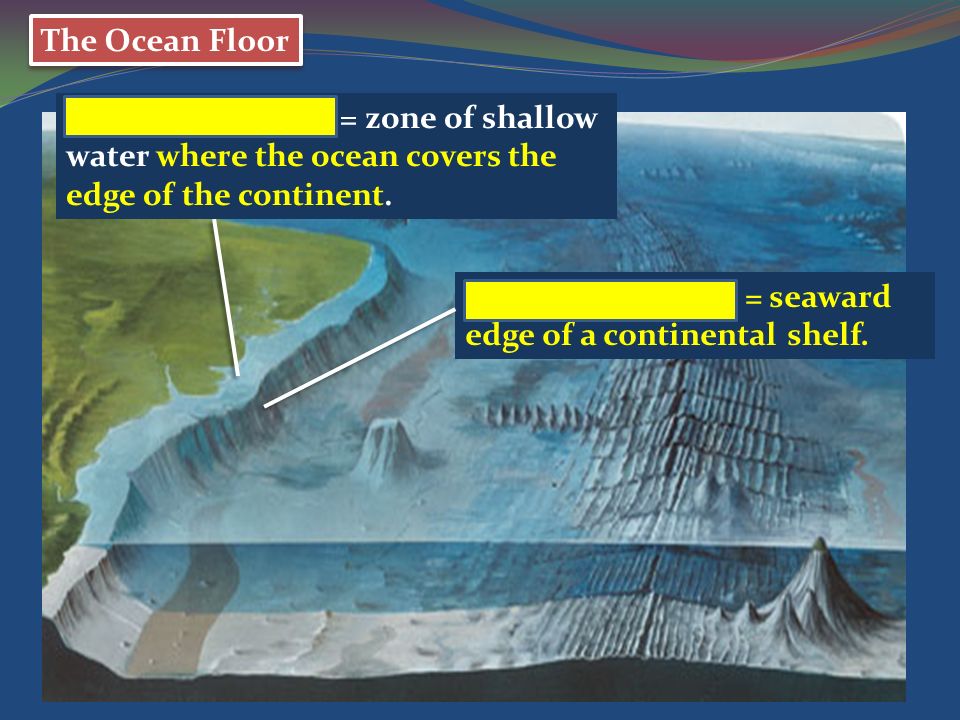 The Ocean Floor

= zone of shallow water where the ocean covers the edge of the continent.

= seaward edge of a continental shelf.